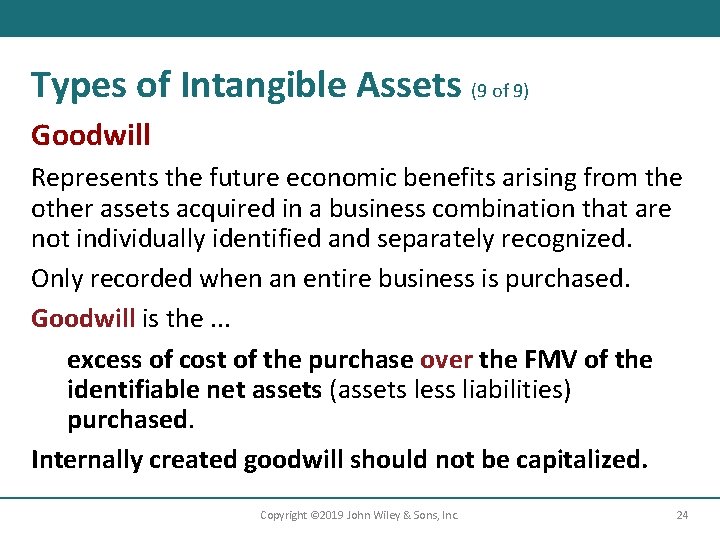 Types of Intangible Assets (9 of 9)

Goodwill

Represents the future economic benefits arising from the other assets acquired in a business combination that are not individually identified and separately recognized.

Only recorded when an entire business is purchased.

Goodwill is the ...

excess of cost of the purchase over the FMV of the identifiable net assets (assets less liabilities) purchased.

Internally created goodwill should not be capitalized.

Copyright ©2019 John Wiley & Sons, Inc. 24